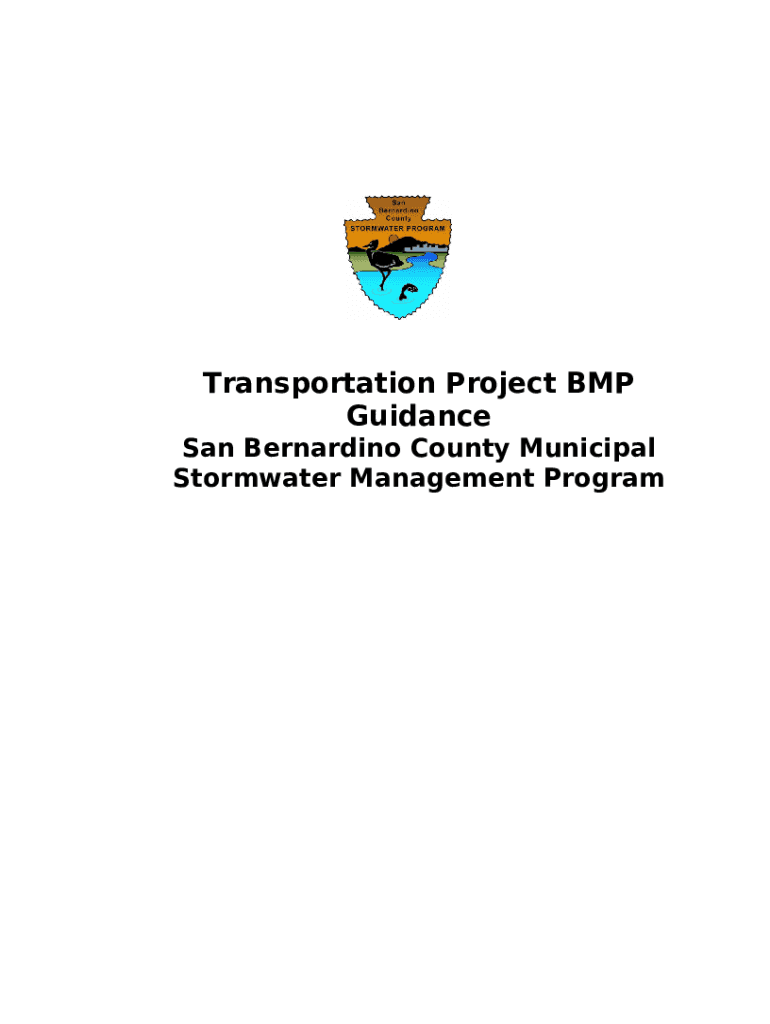 San Bernardino County
STORMWATER PROGRAM

Transportation Project BMP Guidance

San Bernardino County Municipal Stormwater Management Program